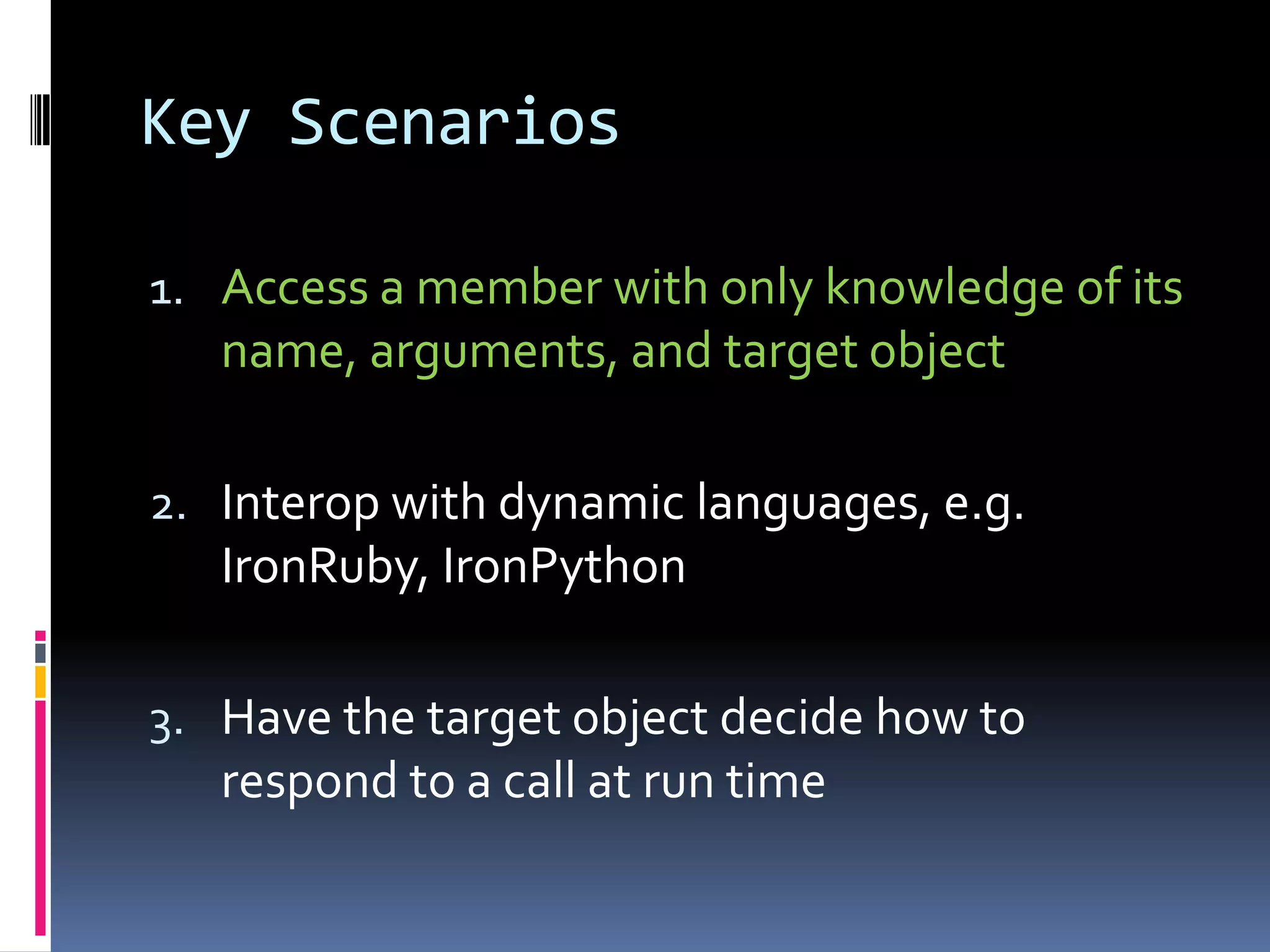 Key Scenarios

1. Access a member with only knowledge of its name, arguments, and target object

2. Interop with dynamic languages, e.g. IronRuby, IronPython

3. Have the target object decide how to respond to a call at run time